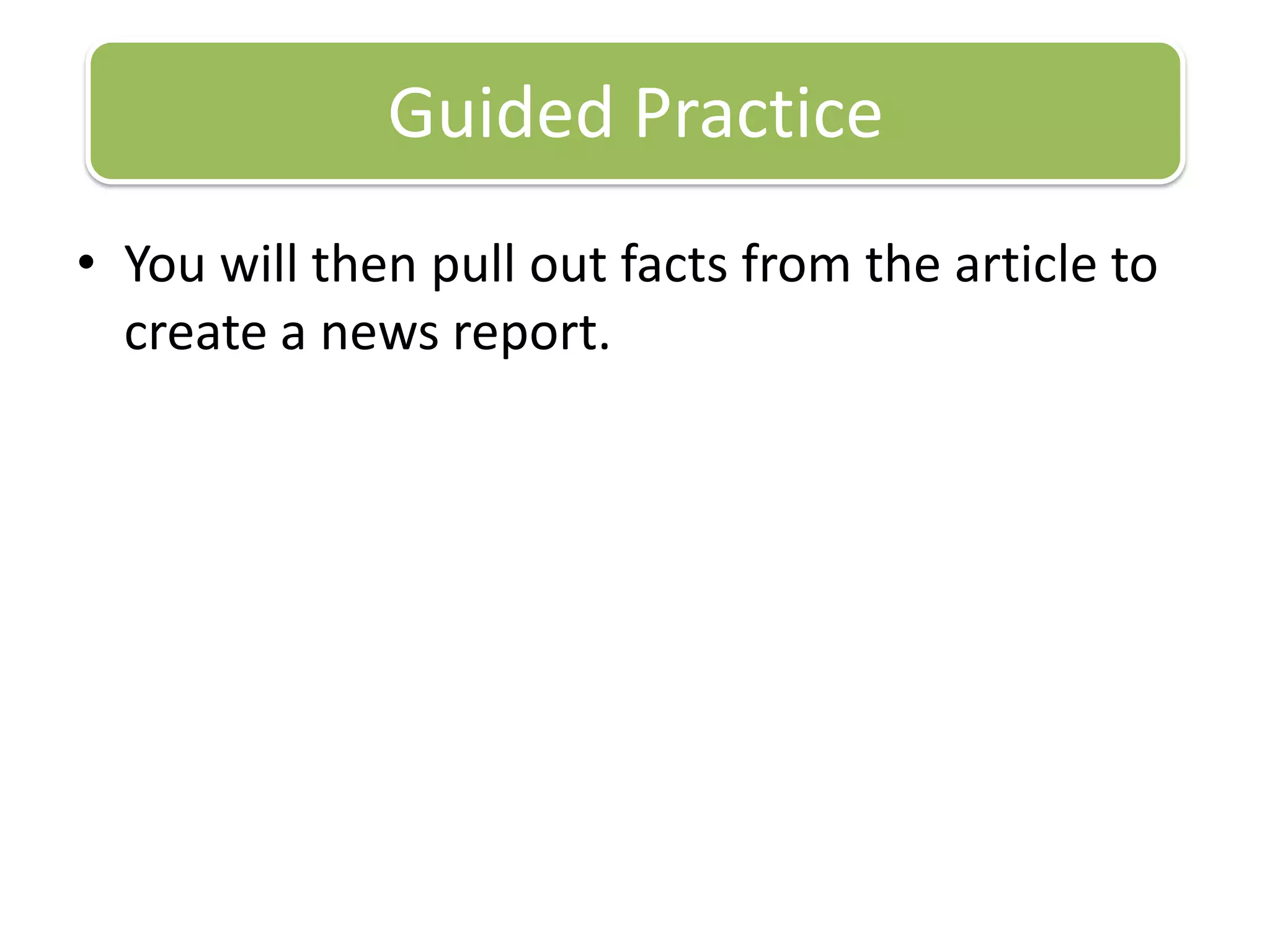 Guided Practice

• You will then pull out facts from the article to create a news report.